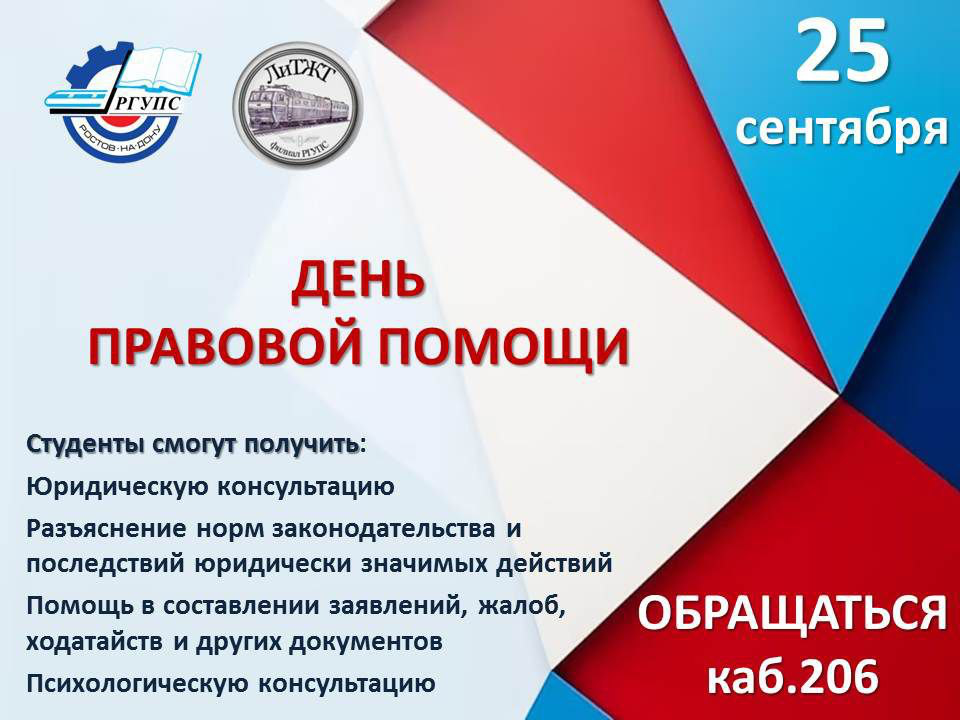 РГУПС
РОСТОВ-НА-ДОНУ

ЛиТЖТ
филиал РГУПС

25 сентября

ДЕНЬ ПРАВОВОЙ ПОМОЩИ

Студенты смогут получить:
Юридическую консультацию
Разъяснение норм законодательства и последствий юридически значимых действий
Помощь в составлении заявлений, жалоб, ходатайств и других документов
Психологическую консультацию

ОБРАЩАТЬСЯ каб.206